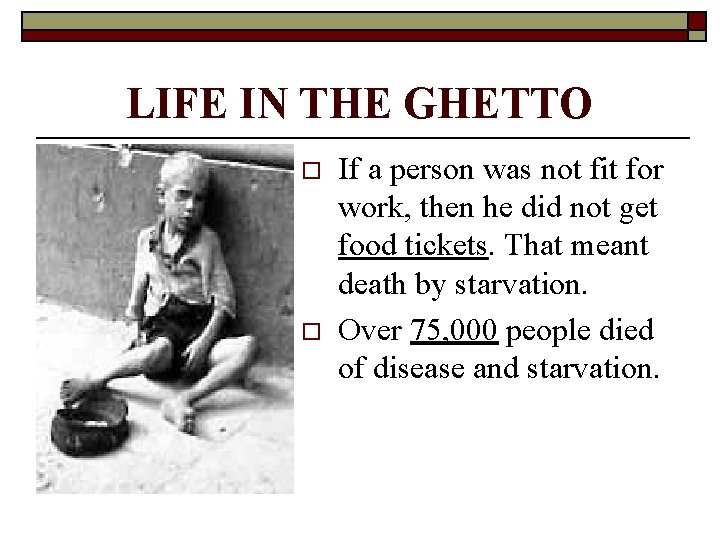 LIFE IN THE GHETTO

□ If a person was not fit for work, then he did not get food tickets. That meant death by starvation.

□ Over 75,000 people died of disease and starvation.